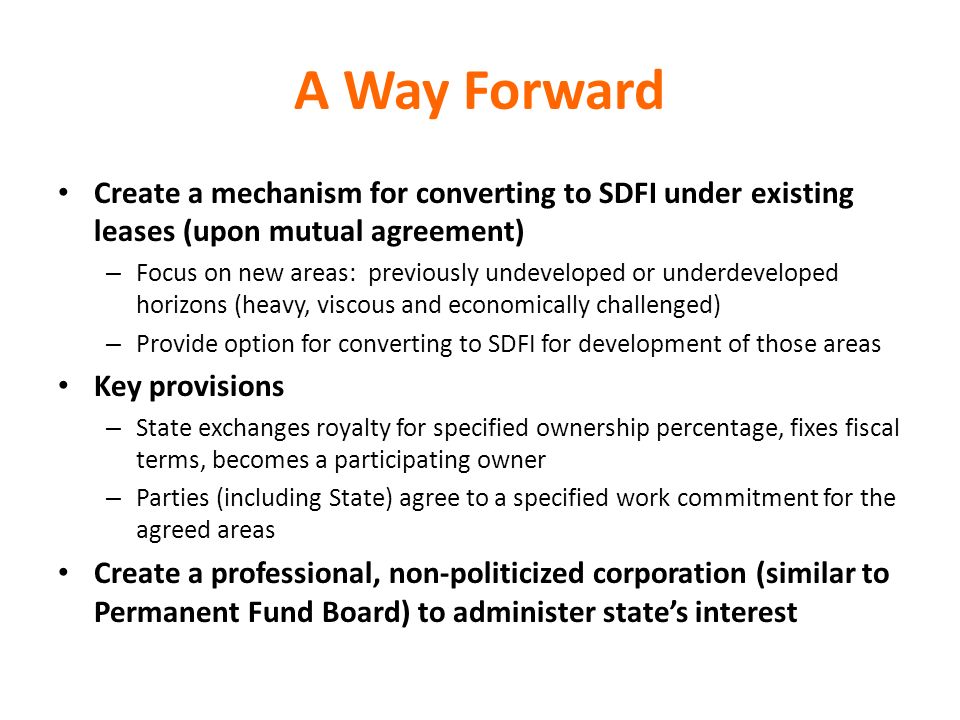 A Way Forward

• Create a mechanism for converting to SDFI under existing leases (upon mutual agreement)
– Focus on new areas: previously undeveloped or underdeveloped horizons (heavy, viscous and economically challenged)
– Provide option for converting to SDFI for development of those areas
• Key provisions
– State exchanges royalty for specified ownership percentage, fixes fiscal terms, becomes a participating owner
– Parties (including State) agree to a specified work commitment for the agreed areas
• Create a professional, non-politicized corporation (similar to Permanent Fund Board) to administer state's interest